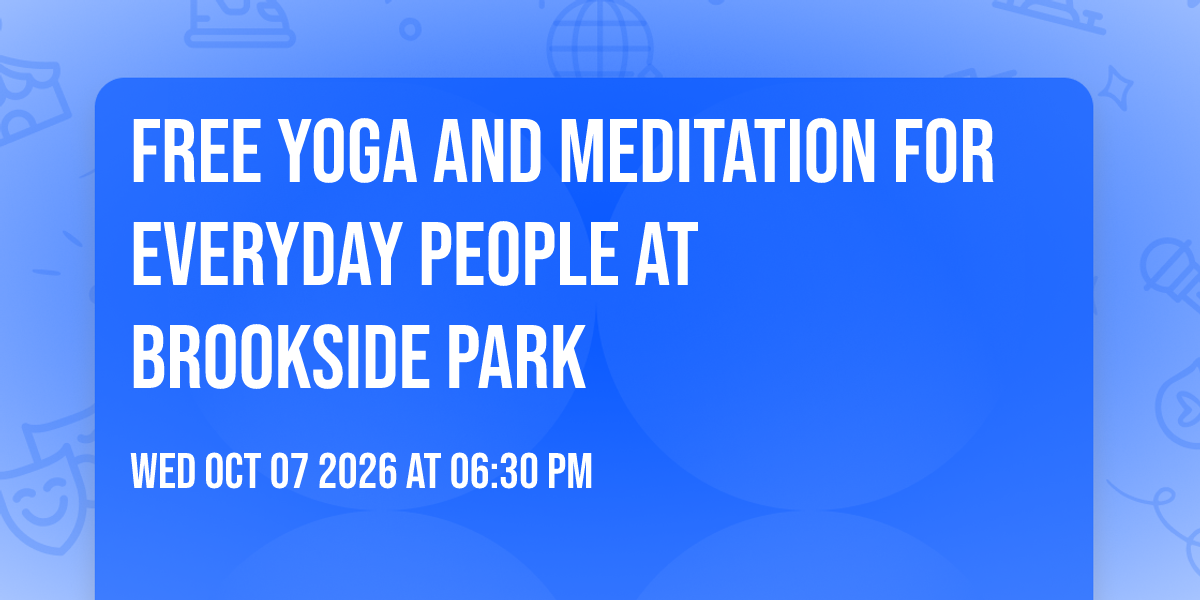 FREE YOGA AND MEDITATION FOR EVERYDAY PEOPLE AT BROOKSIDE PARK

WED OCT 07 2026 AT 06:30 PM